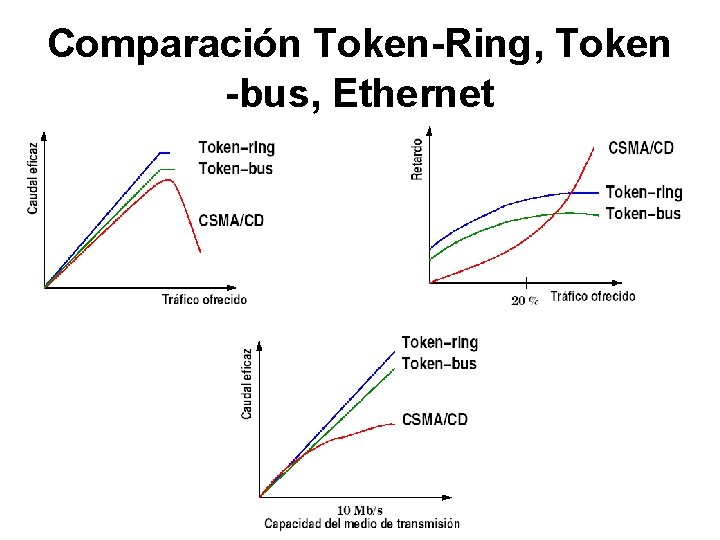 Comparación Token-Ring, Token -bus, Ethernet

Caudal eficaz
Token-ring
Token-bus
CSMA/CD
Tráfico ofrecido

Retardo
CSMA/CD
Token-ring
Token-bus
20 %
Tráfico ofrecido

Caudal eficaz
Token-ring
Token-bus
CSMA/CD
10 Mb/s
Capacidad del medio de transmisión